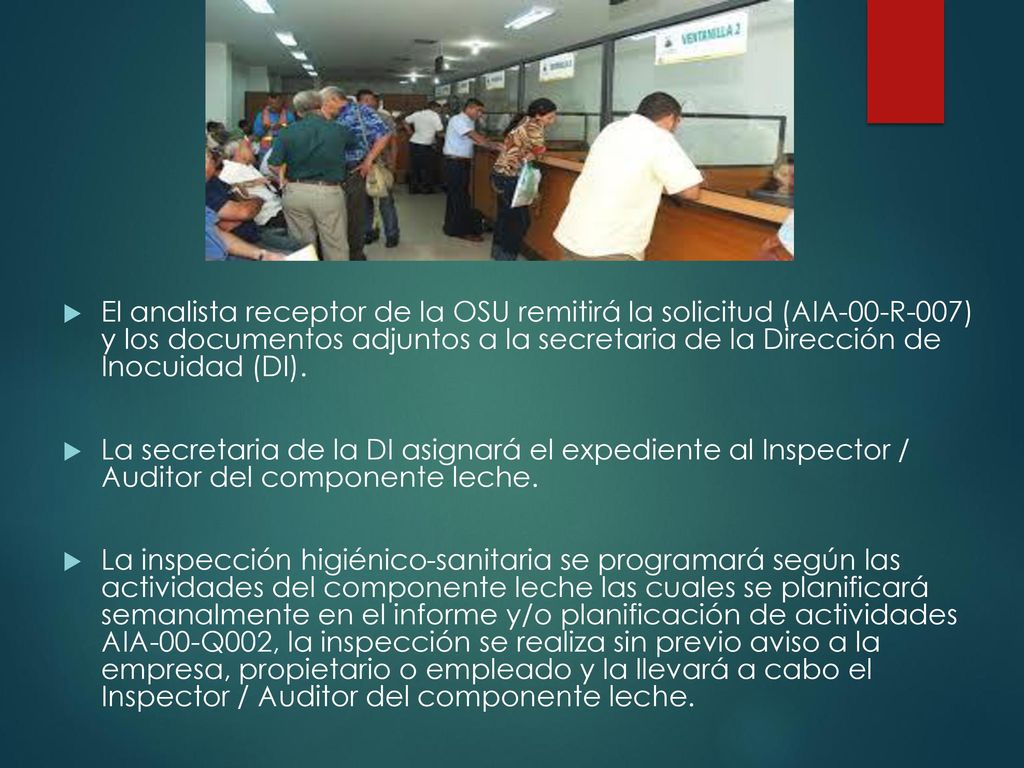 VENTANILLA 2

El analista receptor de la OSU remitirá la solicitud (AIA-00-R-007) y los documentos adjuntos a la secretaria de la Dirección de Inocuidad (DI).

La secretaria de la DI asignará el expediente al Inspector / Auditor del componente leche.

La inspección higiénico-sanitaria se programará según las actividades del componente leche las cuales se planificará semanalmente en el informe y/o planificación de actividades AIA-00-Q002, la inspección se realiza sin previo aviso a la empresa, propietario o empleado y la llevará a cabo el Inspector / Auditor del componente leche.